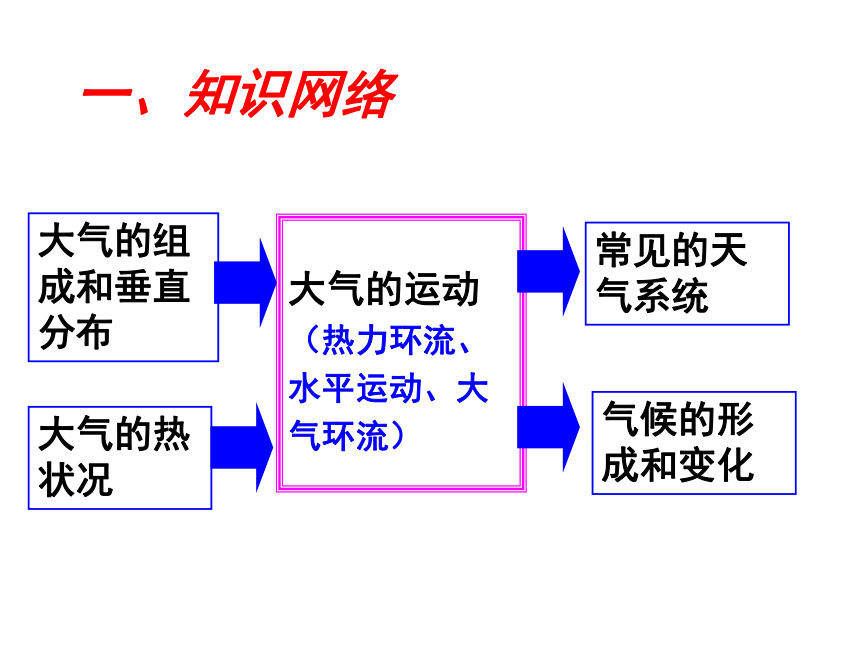 一、知识网络

大气的组成和垂直分布

大气的热状况

大气的运动
（热力环流、水平运动、大气环流）

常见的天气系统

气候的形成和变化